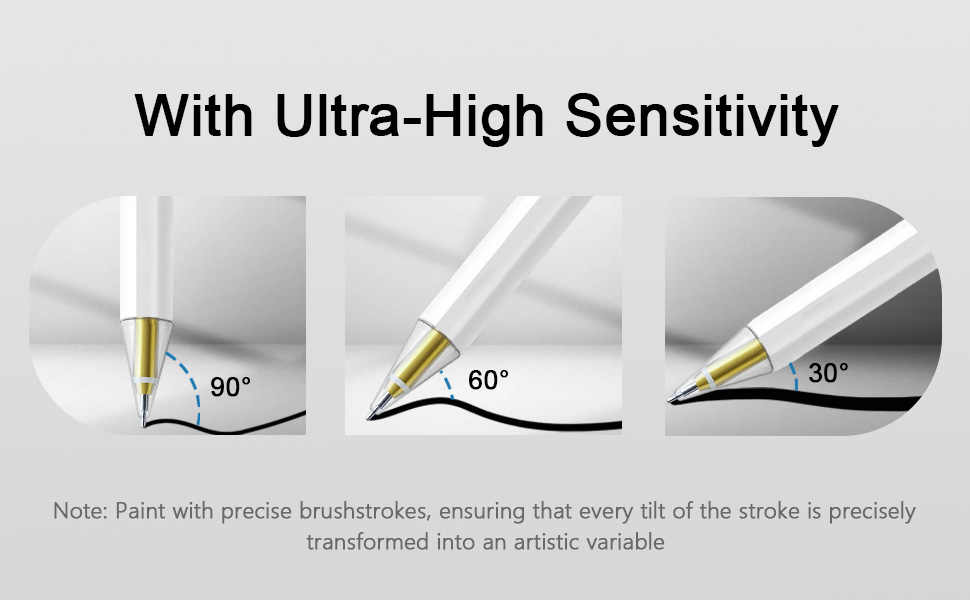 With Ultra-High Sensitivity

90°

60°

30°

Note: Paint with precise brushstrokes, ensuring that every tilt of the stroke is precisely transformed into an artistic variable